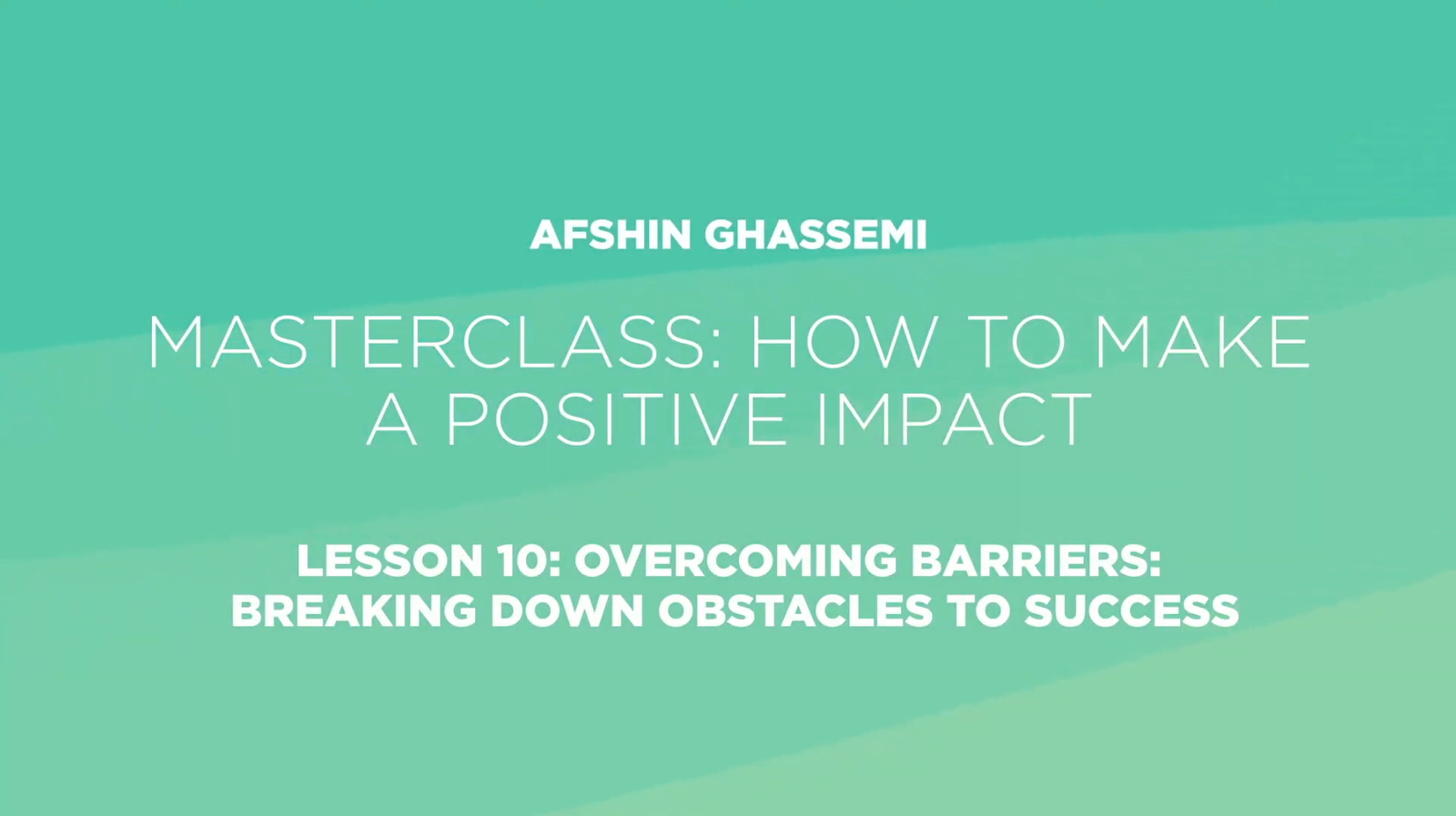 AFSHIN GHASSEMI

MASTERCLASS: HOW TO MAKE A POSITIVE IMPACT

LESSON 10: OVERCOMING BARRIERS: BREAKING DOWN OBSTACLES TO SUCCESS